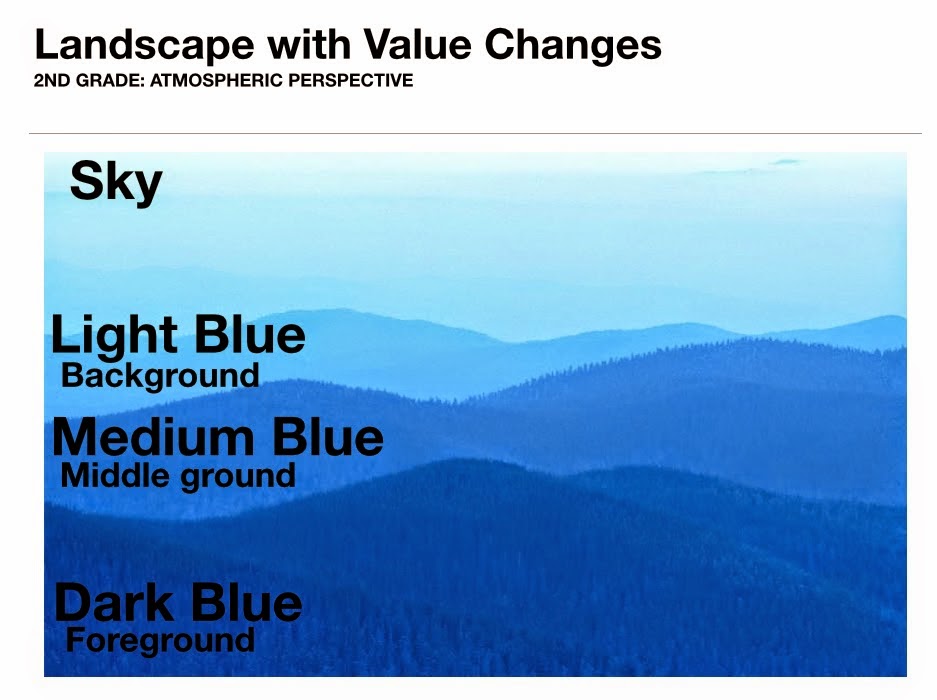 Landscape with Value Changes
2ND GRADE: ATMOSPHERIC PERSPECTIVE

Sky

Light Blue
Background

Medium Blue
Middle ground

Dark Blue
Foreground